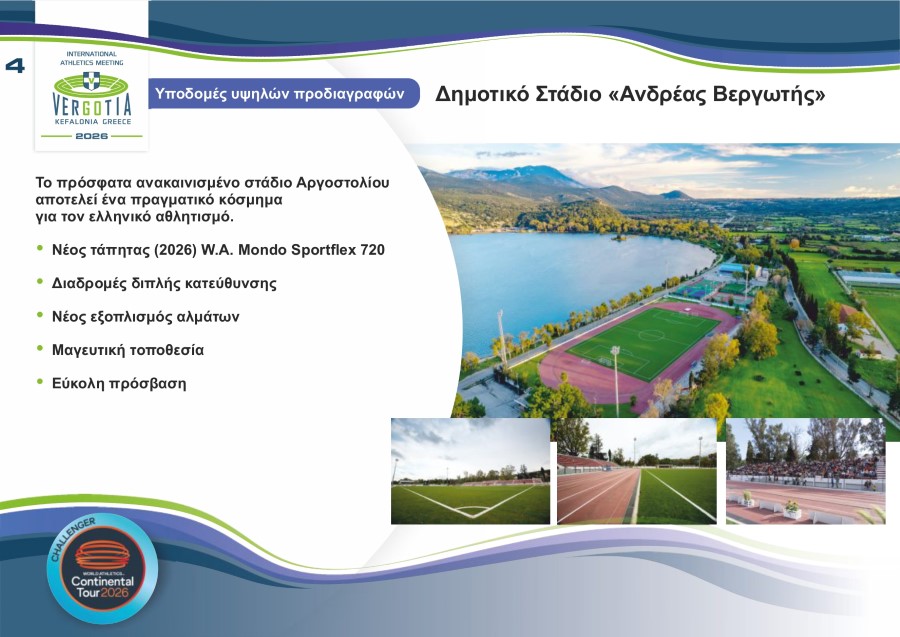 4

INTERNATIONAL ATHLETICS MEETING
VERGOTIA
KEFALONIA GREECE
2026

Υποδομές υψηλών προδιαγραφών

Δημοτικό Στάδιο «Ανδρέας Βεργωτής»

Το πρόσφατα ανακαινισμένο στάδιο Αργοστολίου αποτελεί ένα πραγματικό κόσμημα για τον ελληνικό αθλητισμό.

• Νέος τάπητας (2026) W.A. Mondo Sportflex 720
• Διαδρομές διπλής κατεύθυνσης
• Νέος εξοπλισμός αλμάτων
• Μαγευτική τοποθεσία
• Εύκολη πρόσβαση

CHALLENGER
WORLD ATHLETICS
Continental Tour 2026